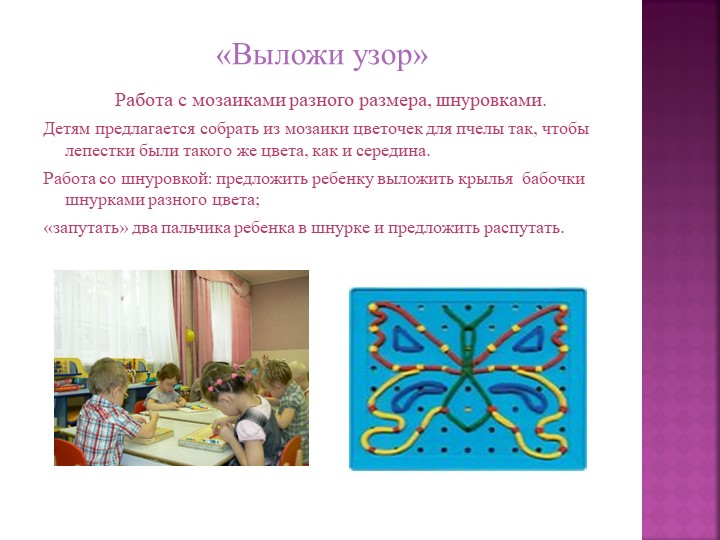 «Выложи узор»

Работа с мозаиками разного размера, шнуровками.

Детям предлагается собрать из мозаики цветочек для пчелы так, чтобы лепестки были такого же цвета, как и середина.

Работа со шнуровкой: предложить ребенку выложить крылья бабочки шнурками разного цвета;

«запутать» два пальчика ребенка в шнурке и предложить распутать.